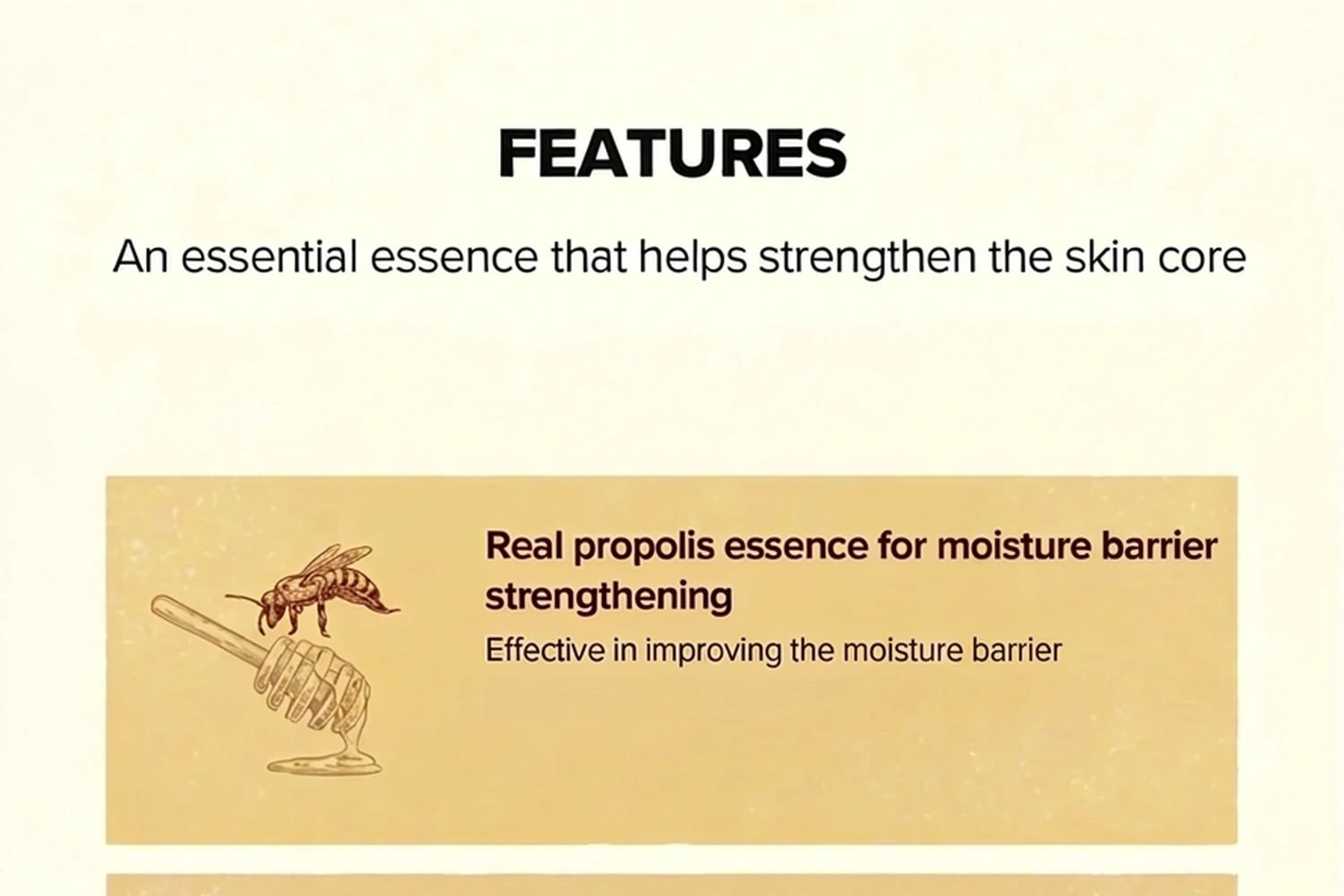 FEATURES

An essential essence that helps strengthen the skin core

Real propolis essence for moisture barrier strengthening

Effective in improving the moisture barrier